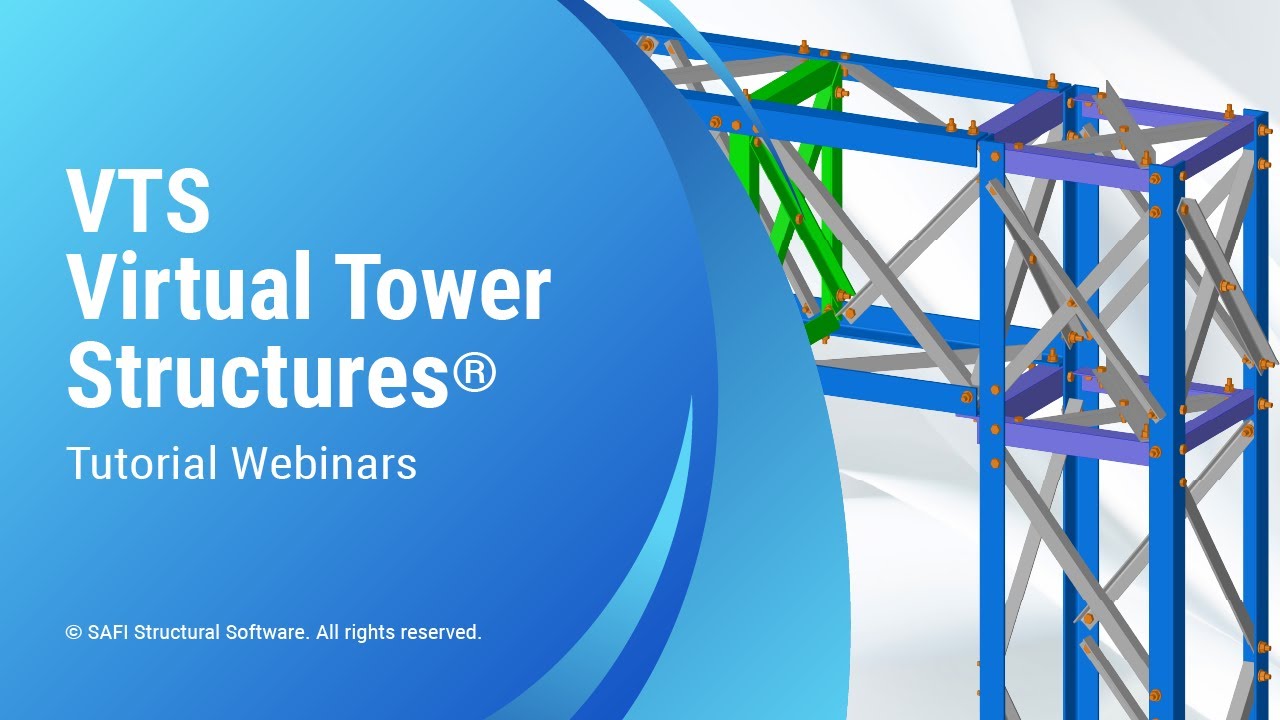 VTS
Virtual Tower Structures®

Tutorial Webinars

© SAFI Structural Software. All rights reserved.